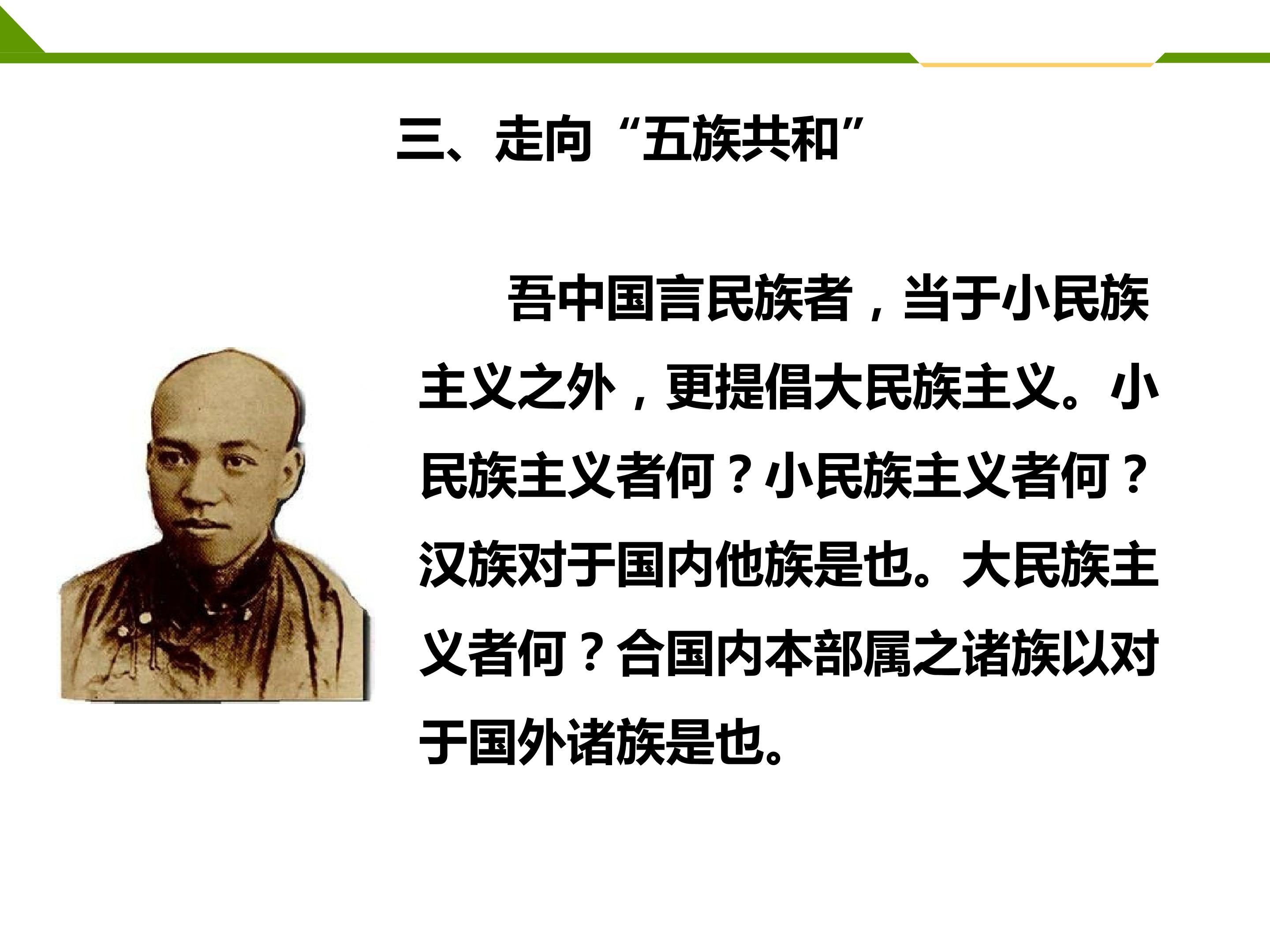 三、走向“五族共和”

吾中国言民族者，当于小民族主义之外，更提倡大民族主义。小民族主义者何？小民族主义者何？汉族对于国内他族是也。大民族主义者何？合国内本部属之诸族以对于国外诸族是也。